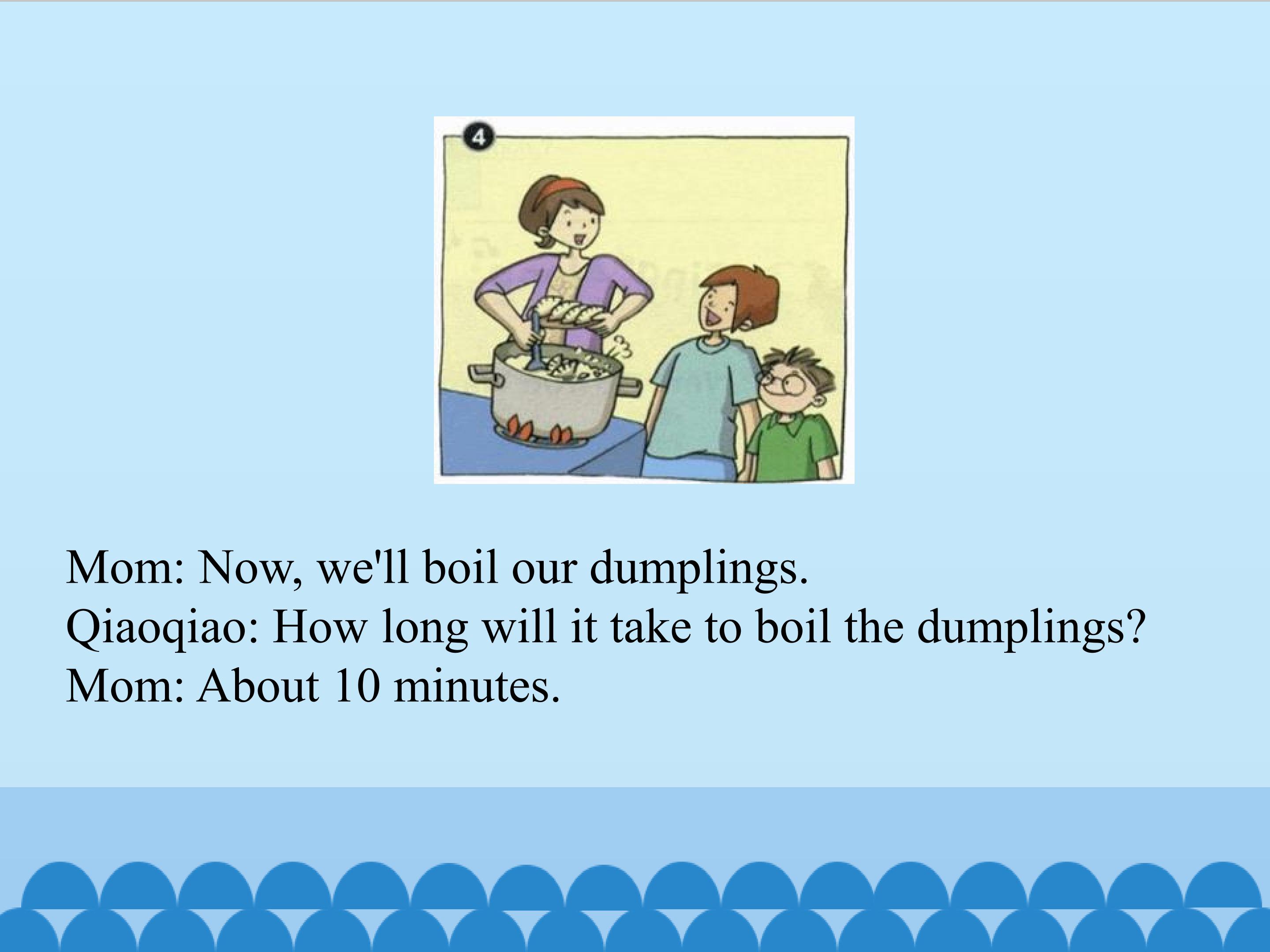 4

Mom: Now, we'll boil our dumplings.
Qiaoqiao: How long will it take to boil the dumplings?
Mom: About 10 minutes.